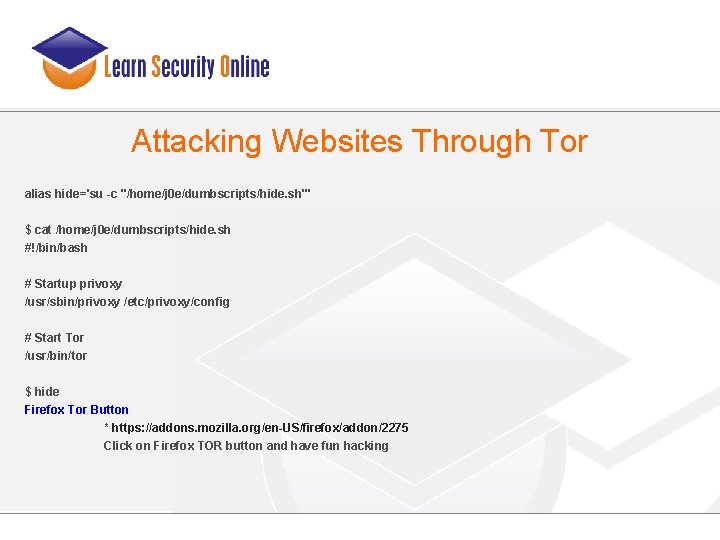 Learn Security Online

Attacking Websites Through Tor

alias hide='su -c "/home/j0e/dumbscripts/hide.sh"'

$ cat /home/j0e/dumbscripts/hide.sh
#!/bin/bash

# Startup privoxy
/usr/sbin/privoxy /etc/privoxy/config

# Start Tor
/usr/bin/tor

$ hide
Firefox Tor Button
* https://addons.mozilla.org/en-US/firefox/addon/2275
Click on Firefox TOR button and have fun hacking